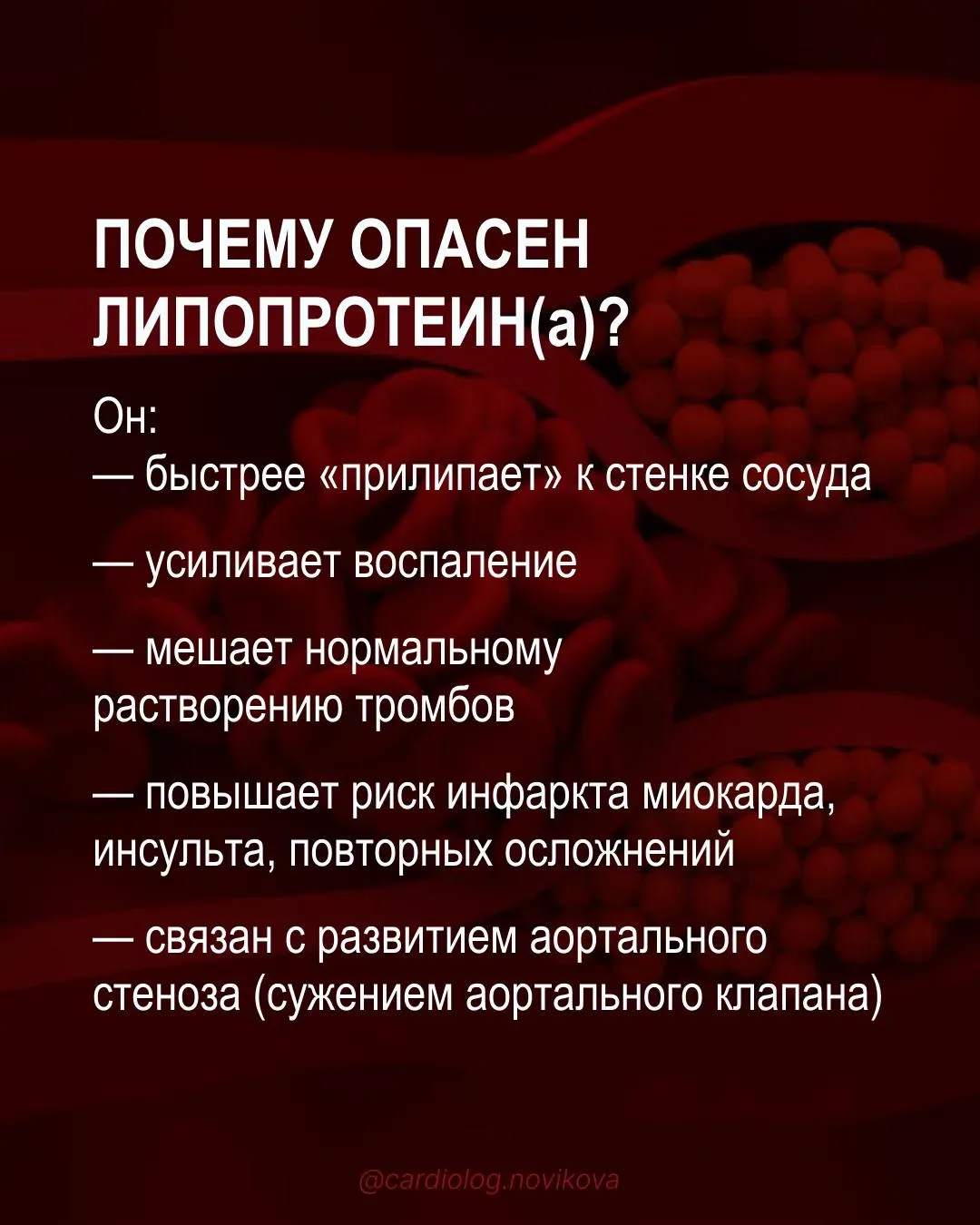 ПОЧЕМУ ОПАСЕН ЛИПОПРОТЕИН(а)?

Он:
— быстрее «прилипает» к стенке сосуда

— усиливает воспаление

— мешает нормальному растворению тромбов

— повышает риск инфаркта миокарда, инсульта, повторных осложнений

— связан с развитием аортального стеноза (сужением аортального клапана)

@cardiolog.novikova